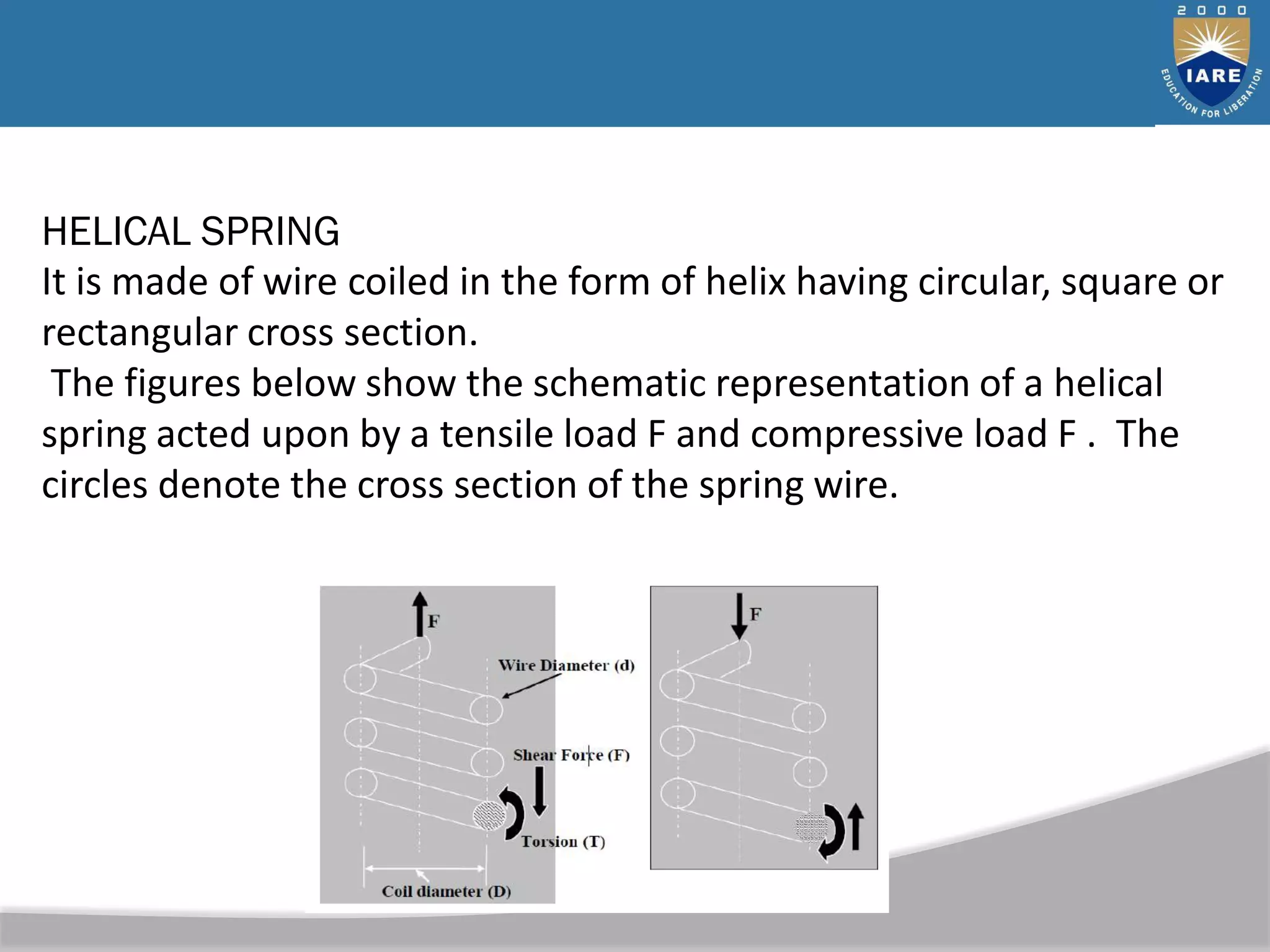 2000
IARE
EDUCATION FOR LIBERATION

HELICAL SPRING
It is made of wire coiled in the form of helix having circular, square or rectangular cross section.
The figures below show the schematic representation of a helical spring acted upon by a tensile load F and compressive load F . The circles denote the cross section of the spring wire.

F
Wire Diameter (d)
Shear Force (F)
Torsion (T)
Coil diameter (D)
F